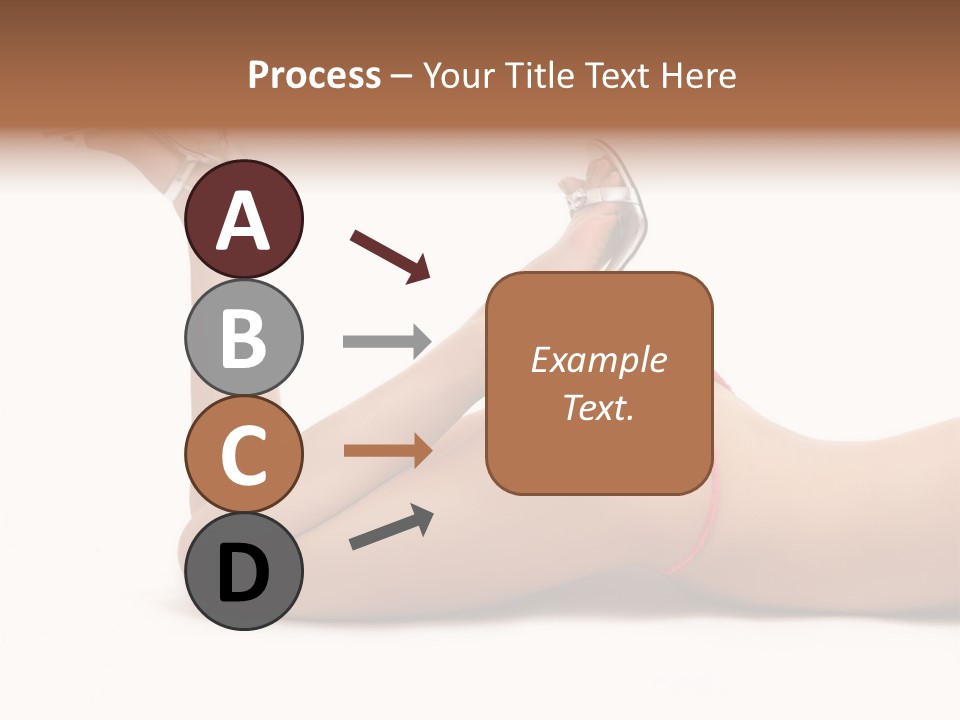 Process – Your Title Text Here

A

B

C

D

Example Text.